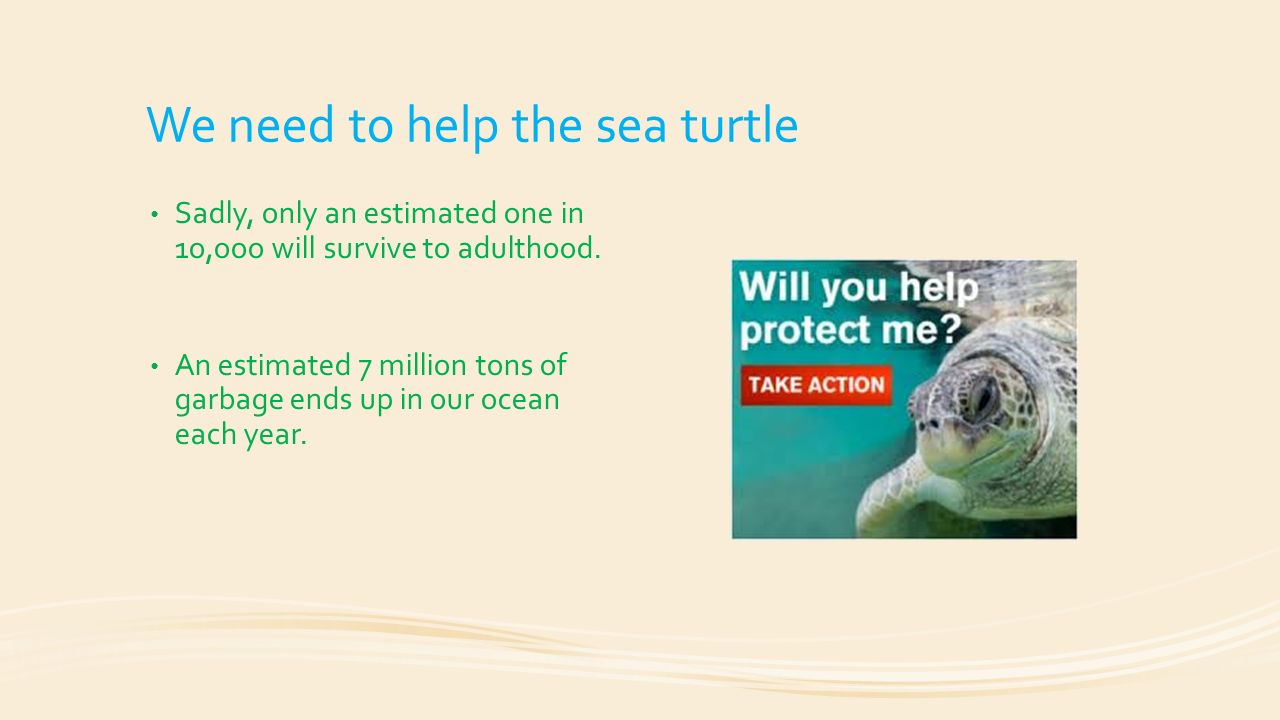 We need to help the sea turtle

• Sadly, only an estimated one in 10,000 will survive to adulthood.

• An estimated 7 million tons of garbage ends up in our ocean each year.

Will you help protect me?

TAKE ACTION